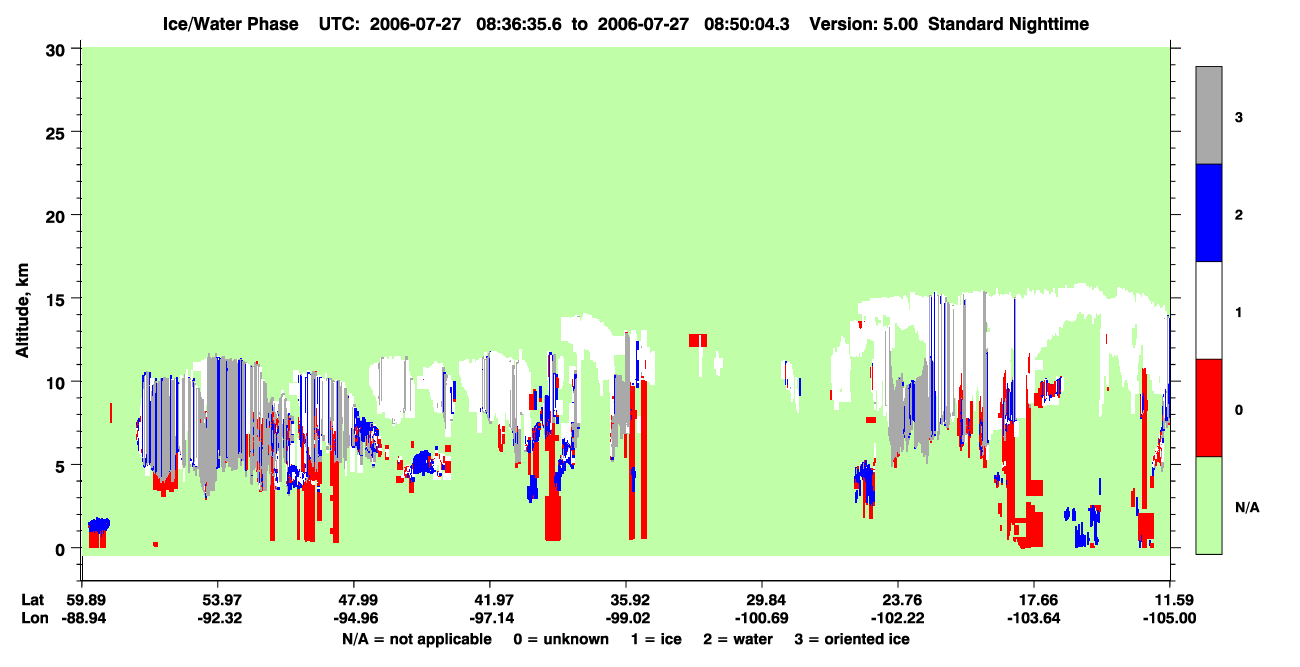 Ice/Water Phase UTC: 2006-07-27 08:36:35.6 to 2006-07-27 08:50:04.3 Version: 5.00 Standard Nighttime

Altitude, km

30
25
20
15
10
5
0

3
2
1
0
N/A

Lat 59.89 53.97 47.99 41.97 35.92 29.84 23.76 17.66 11.59
Lon -88.94 -92.32 -94.96 -97.14 -99.02 -100.69 -102.22 -103.64 -105.00

N/A = not applicable 0 = unknown 1 = ice 2 = water 3 = oriented ice